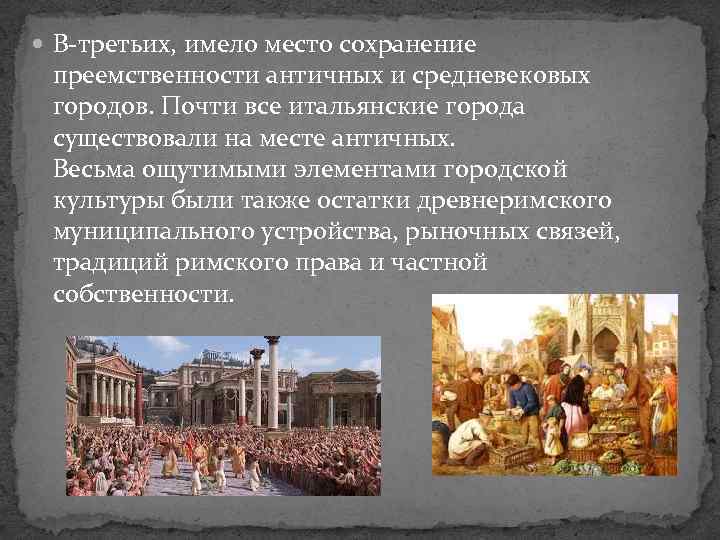 В-третьих, имело место сохранение преемственности античных и средневековых городов. Почти все итальянские города существовали на месте античных.
Весьма ощутимыми элементами городской культуры были также остатки древнеримского муниципального устройства, рыночных связей, традиций римского права и частной собственности.